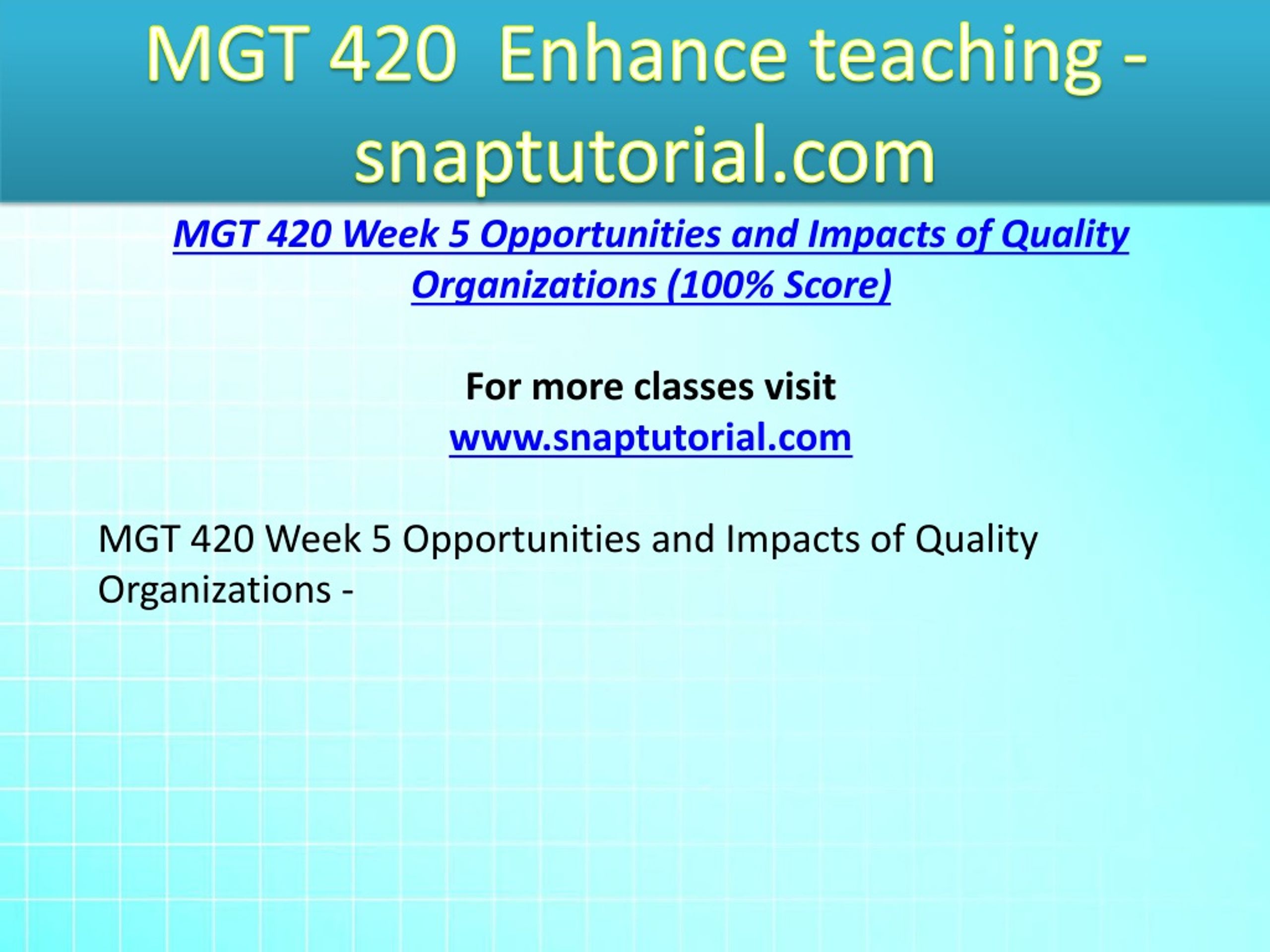 MGT 420 Enhance teaching - snaptutorial.com

MGT 420 Week 5 Opportunities and Impacts of Quality Organizations (100% Score)

For more classes visit
www.snaptutorial.com

MGT 420 Week 5 Opportunities and Impacts of Quality Organizations -